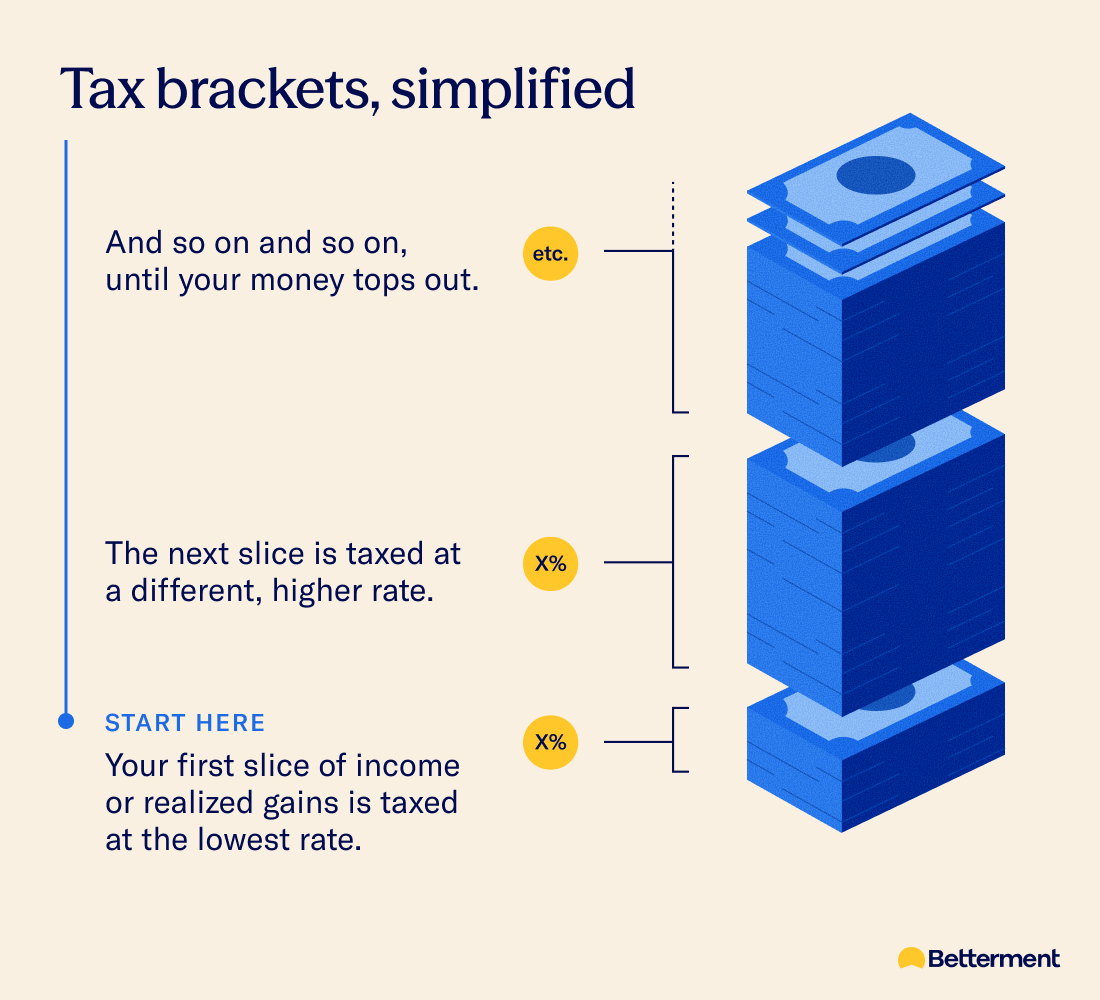 Tax brackets, simplified

And so on and so on, until your money tops out.

etc.

The next slice is taxed at a different, higher rate.

X%

START HERE

Your first slice of income or realized gains is taxed at the lowest rate.

X%

Betterment